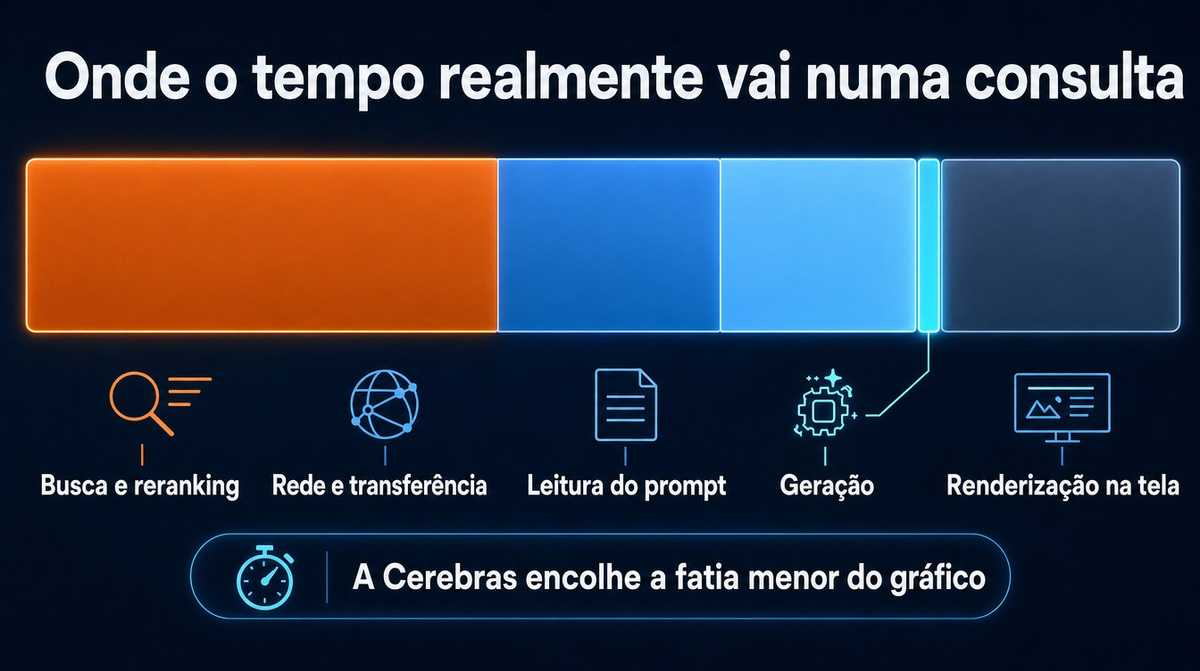 Onde o tempo realmente vai numa consulta

Busca e reranking

Rede e transferência

Leitura do prompt

Geração

Renderização na tela

A Cerebras encolhe a fatia menor do gráfico